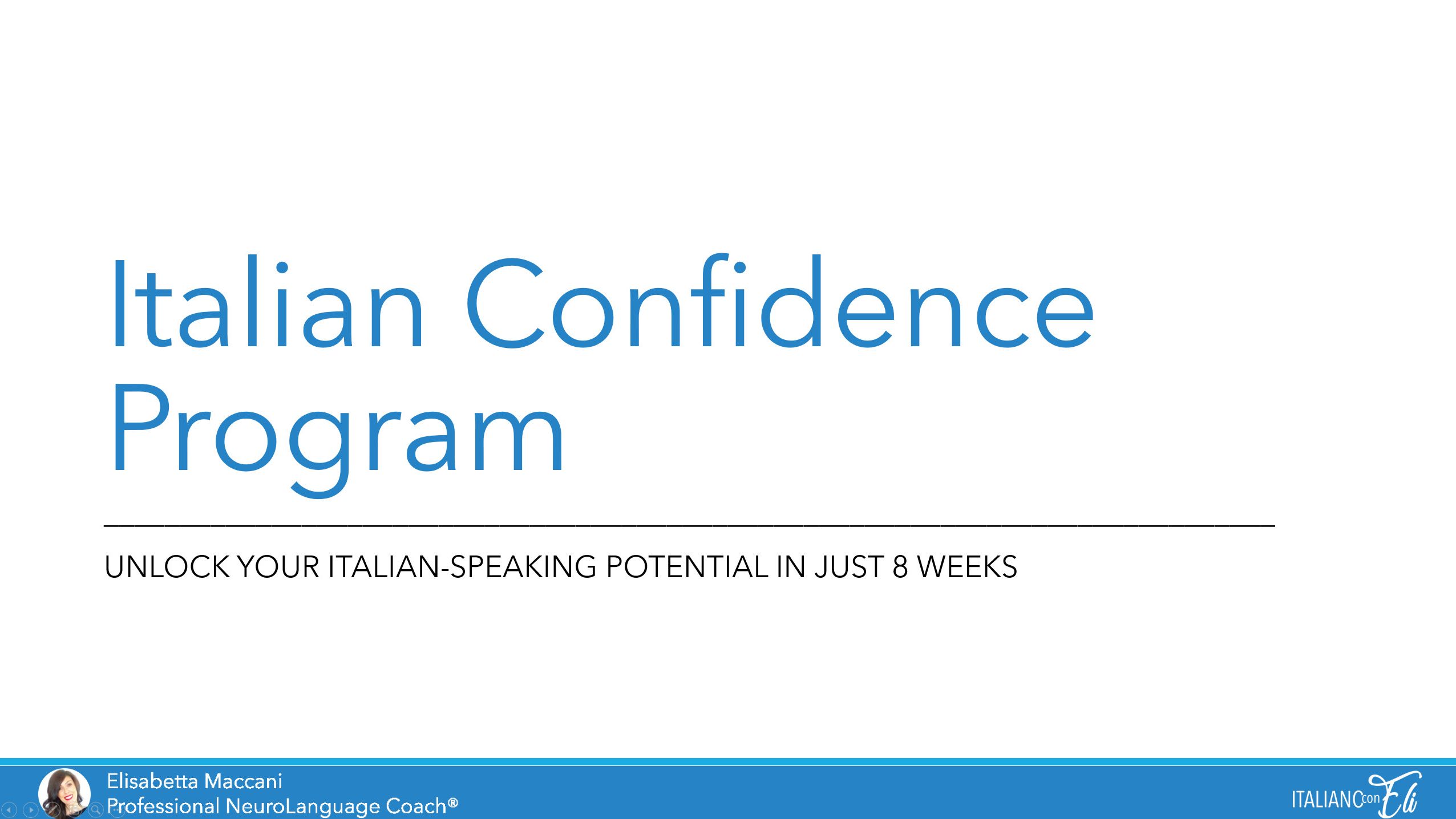 Italian Confidence Program

UNLOCK YOUR ITALIAN-SPEAKING POTENTIAL IN JUST 8 WEEKS

Elisabetta Maccani
Professional NeuroLanguage Coach®

ITALIANO con Eli